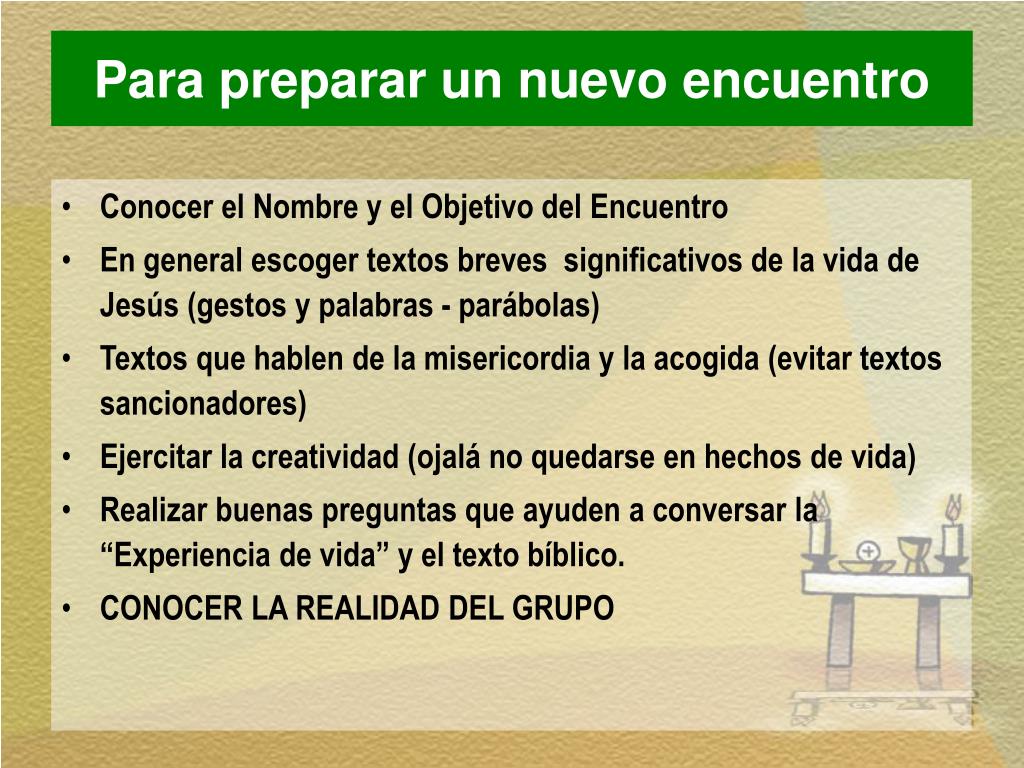 Para preparar un nuevo encuentro

• Conocer el Nombre y el Objetivo del Encuentro
• En general escoger textos breves significativos de la vida de Jesús (gestos y palabras - parábolas)
• Textos que hablen de la misericordia y la acogida (evitar textos sancionadores)
• Ejercitar la creatividad (ojalá no quedarse en hechos de vida)
• Realizar buenas preguntas que ayuden a conversar la “Experiencia de vida” y el texto bíblico.
• CONOCER LA REALIDAD DEL GRUPO